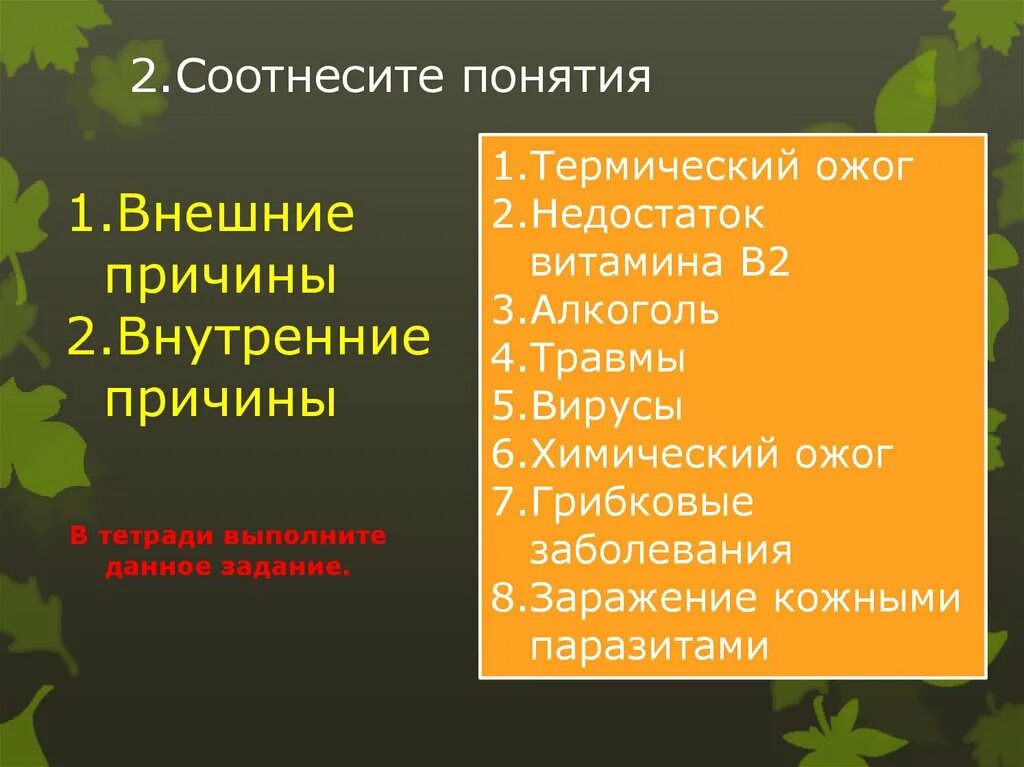 2.Соотнесите понятия

1.Внешние причины
2.Внутренние причины

В тетради выполните данное задание.

1.Термический ожог
2.Недостаток витамина В2
3.Алкоголь
4.Травмы
5.Вирусы
6.Химический ожог
7.Грибковые заболевания
8.Заражение кожными паразитами